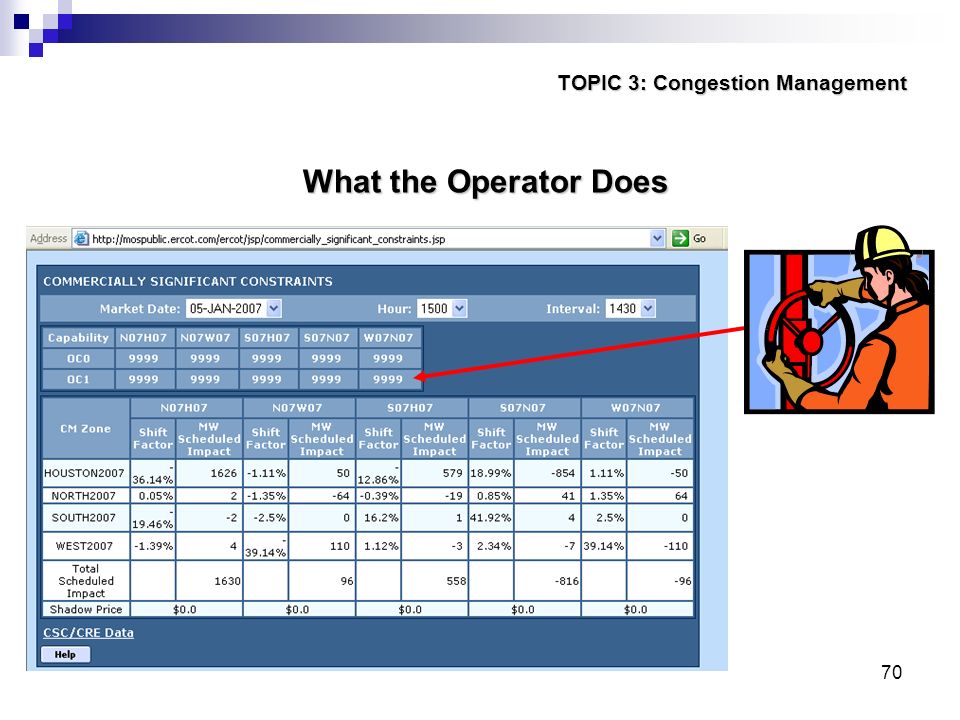 TOPIC 3: Congestion Management

What the Operator Does

Address http://mospublic.ercot.com/ercot/jsp/commercially_significant_constraints.jsp Go

COMMERCIALLY SIGNIFICANT CONSTRAINTS

Market Date: 05-JAN-2007 Hour: 1500 Interval: 1430

| Capability | N07H07 | N07W07 | S07H07 | S07N07 | W07N07 |
|---|---|---|---|---|---|
| OC0 | 9999 | 9999 | 9999 | 9999 | 9999 |
| OC1 | 9999 | 9999 | 9999 | 9999 | 9999 |

| CM Zone | N07H07 Shift Factor | N07H07 MW Scheduled Impact | N07W07 Shift Factor | N07W07 MW Scheduled Impact | S07H07 Shift Factor | S07H07 MW Scheduled Impact | S07N07 Shift Factor | S07N07 MW Scheduled Impact | W07N07 Shift Factor | W07N07 MW Scheduled Impact |
|---|---|---|---|---|---|---|---|---|---|---|
| HOUSTON2007 | -36.14% | 1626 | -1.11% | 50 | -12.86% | 579 | 18.99% | -854 | 1.11% | -50 |
| NORTH2007 | 0.05% | 2 | -1.35% | -64 | -0.39% | -19 | 0.85% | 41 | 1.35% | 64 |
| SOUTH2007 | -19.46% | -2 | -2.5% | 0 | 16.2% | 1 | 41.92% | 4 | 2.5% | 0 |
| WEST2007 | -1.39% | 4 | -39.14% | 110 | 1.12% | -3 | 2.34% | -7 | 39.14% | -110 |
| Total Scheduled Impact | | 1630 | | 96 | | 558 | | -816 | | -96 |
| Shadow Price | $0.0 | | $0.0 | | $0.0 | | $0.0 | | $0.0 | |

CSC/CRE Data

Help

70